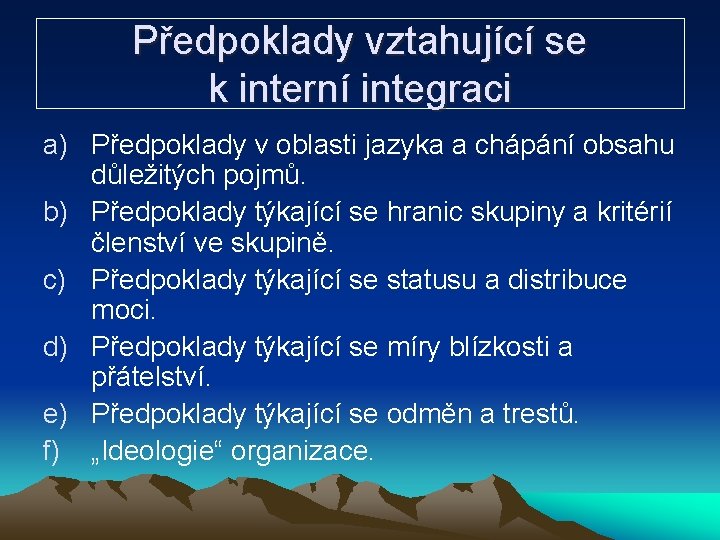 Předpoklady vztahující se k interní integraci

a) Předpoklady v oblasti jazyka a chápání obsahu důležitých pojmů.
b) Předpoklady týkající se hranic skupiny a kritérií členství ve skupině.
c) Předpoklady týkající se statusu a distribuce moci.
d) Předpoklady týkající se míry blízkosti a přátelství.
e) Předpoklady týkající se odměn a trestů.
f) „Ideologie“ organizace.